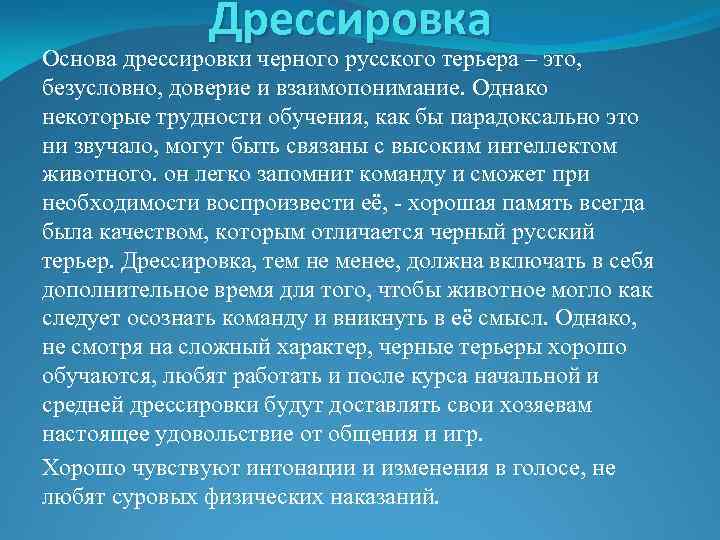 Дрессировка

Основа дрессировки черного русского терьера – это, безусловно, доверие и взаимопонимание. Однако некоторые трудности обучения, как бы парадоксально это ни звучало, могут быть связаны с высоким интеллектом животного. он легко запомнит команду и сможет при необходимости воспроизвести её, - хорошая память всегда была качеством, которым отличается черный русский терьер. Дрессировка, тем не менее, должна включать в себя дополнительное время для того, чтобы животное могло как следует осознать команду и вникнуть в её смысл. Однако, не смотря на сложный характер, черные терьеры хорошо обучаются, любят работать и после курса начальной и средней дрессировки будут доставлять свои хозяевам настоящее удовольствие от общения и игр.

Хорошо чувствуют интонации и изменения в голосе, не любят суровых физических наказаний.